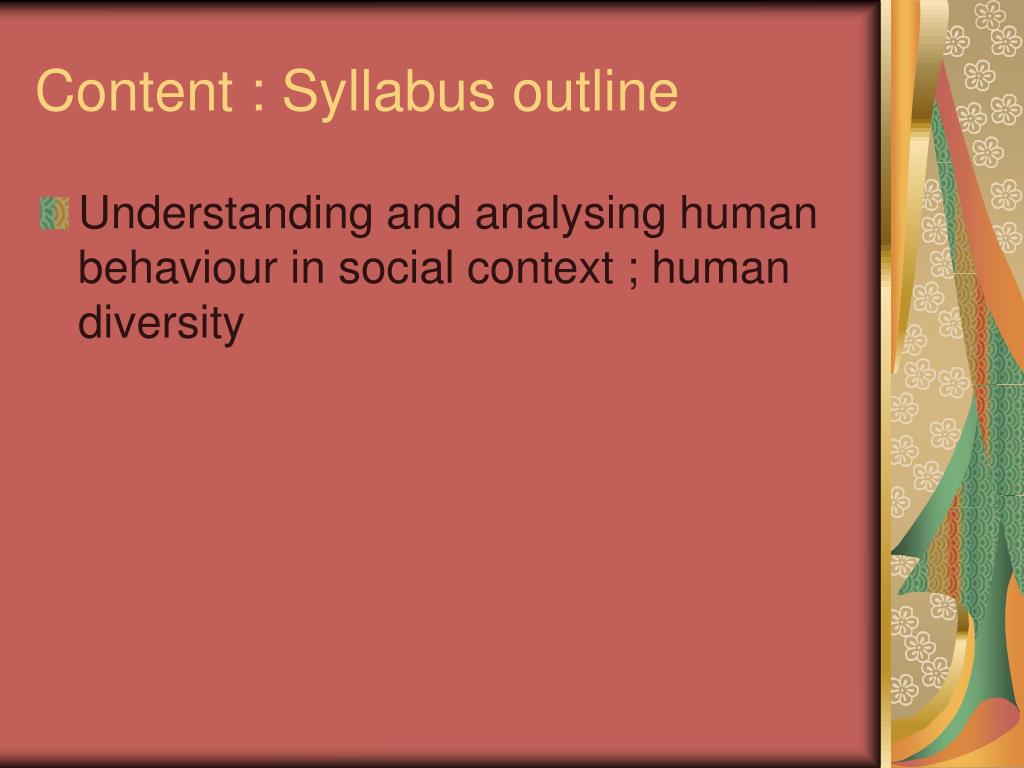 Content : Syllabus outline

Understanding and analysing human behaviour in social context ; human diversity